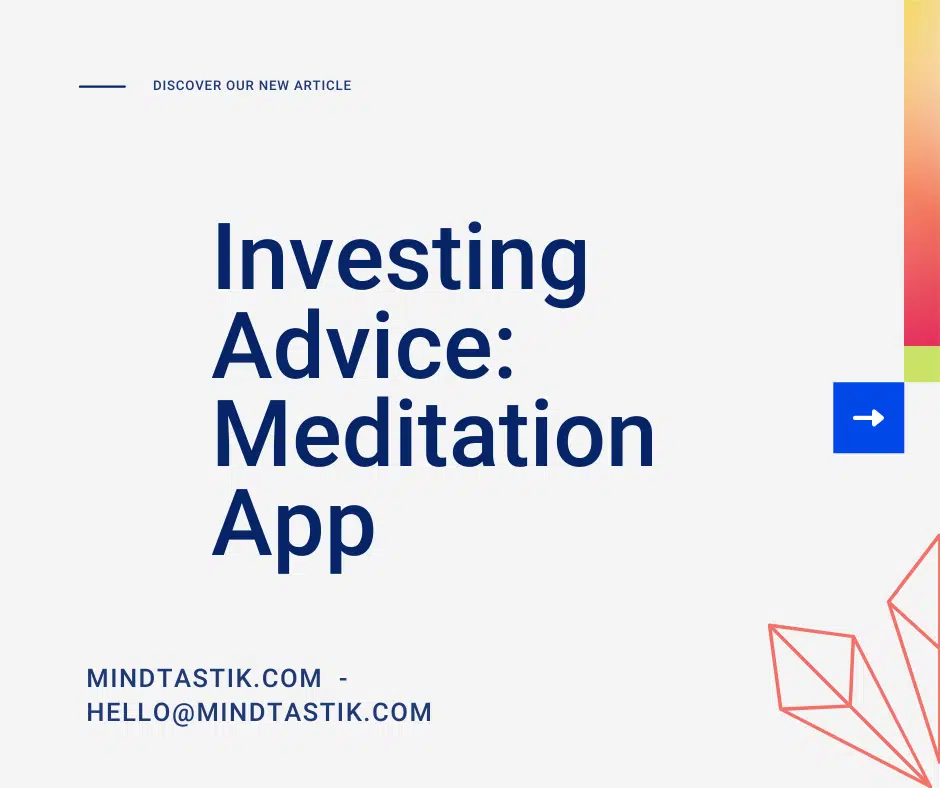 DISCOVER OUR NEW ARTICLE

Investing Advice: Meditation App

MINDTASTIK.COM - HELLO@MINDTASTIK.COM